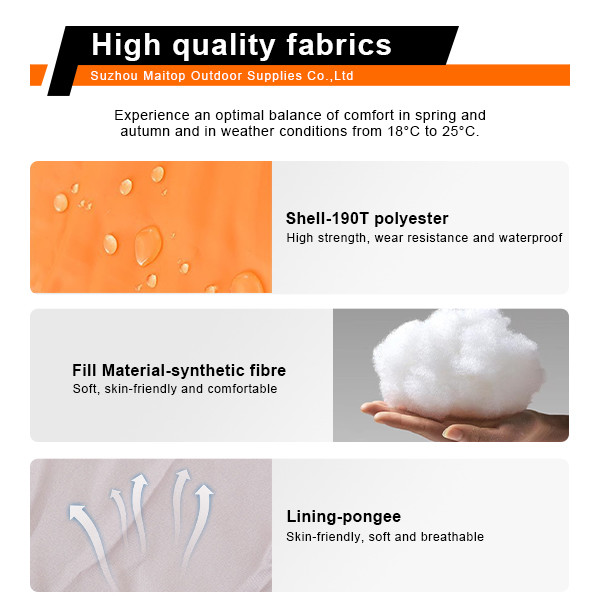 High quality fabrics
Suzhou Maitop Outdoor Supplies Co.,Ltd

Experience an optimal balance of comfort in spring and autumn and in weather conditions from 18°C to 25°C.

Shell-190T polyester
High strength, wear resistance and waterproof

Fill Material-synthetic fibre
Soft, skin-friendly and comfortable

Lining-pongee
Skin-friendly, soft and breathable